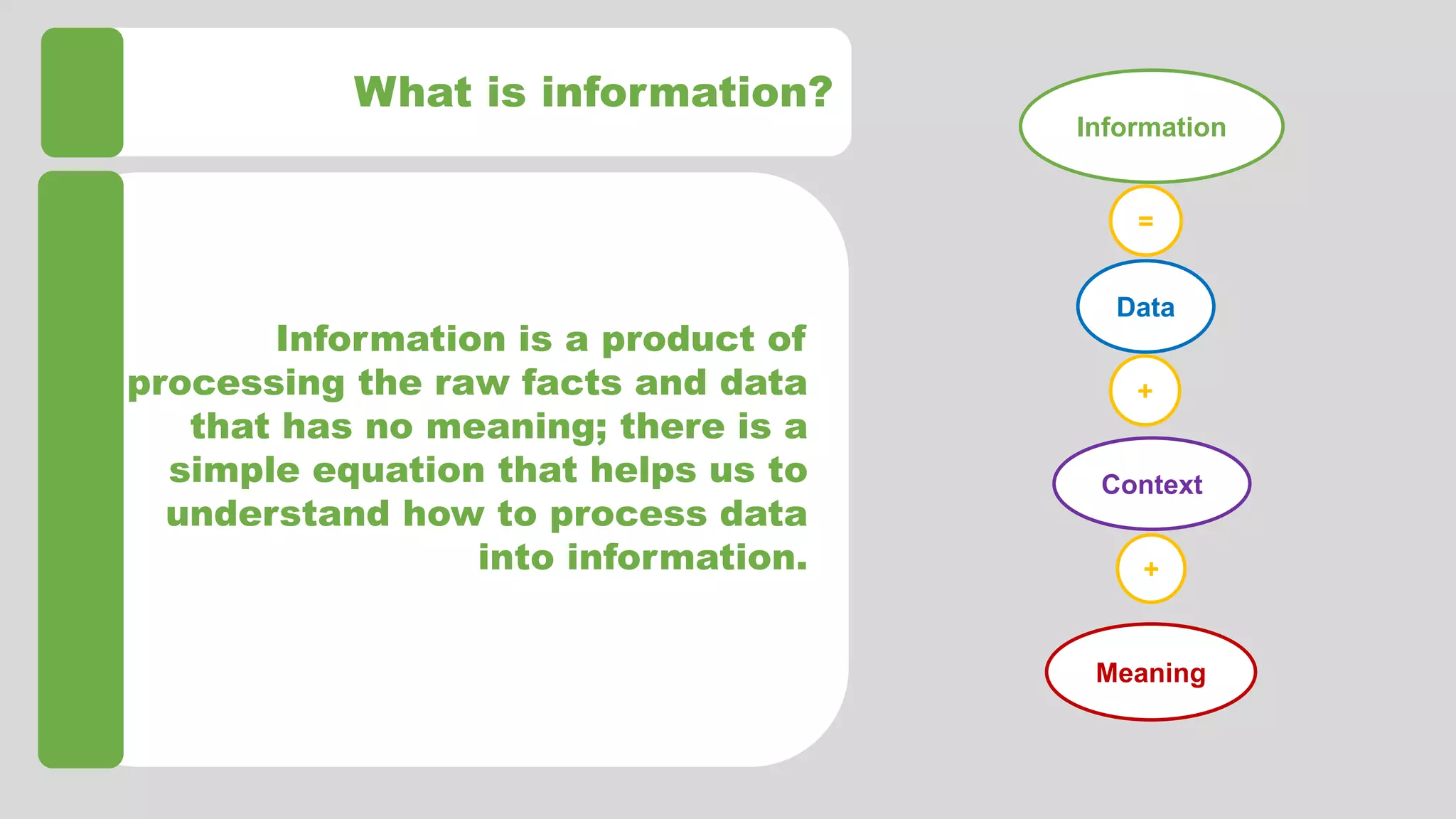 What is information?

Information is a product of processing the raw facts and data that has no meaning; there is a simple equation that helps us to understand how to process data into information.

Information

=

Data

+

Context

+

Meaning